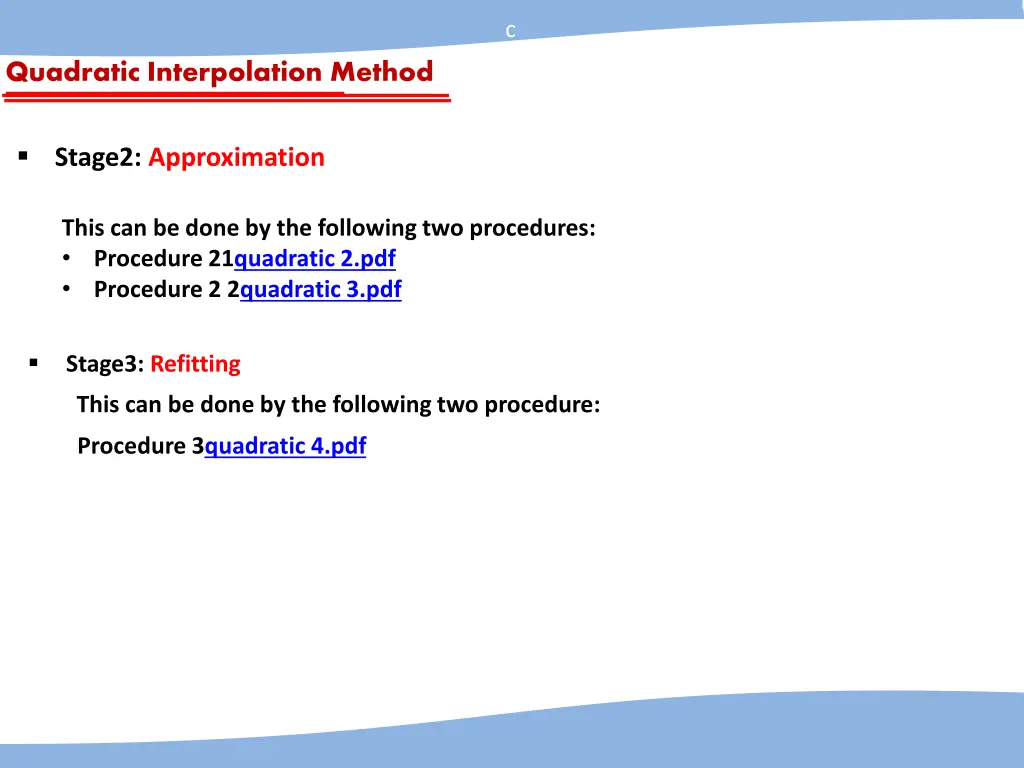 c

Quadratic Interpolation Method

▪ Stage2: Approximation

This can be done by the following two procedures:
• Procedure 21quadratic 2.pdf
• Procedure 2 2quadratic 3.pdf

▪ Stage3: Refitting

This can be done by the following two procedure:

Procedure 3quadratic 4.pdf